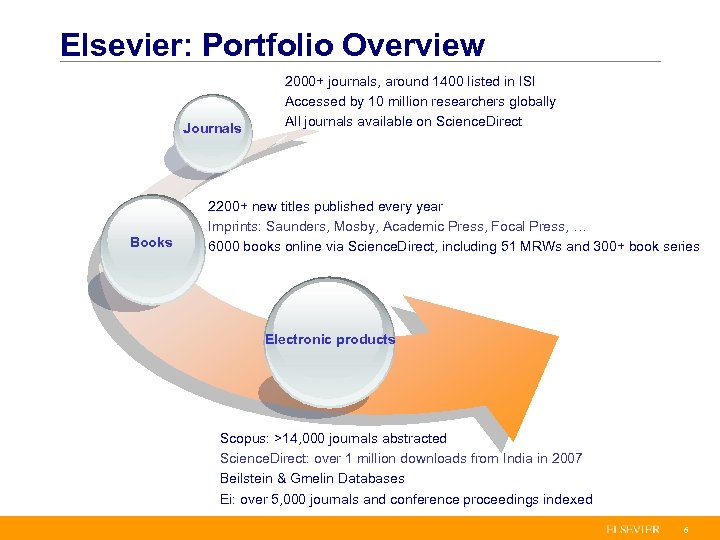 Elsevier: Portfolio Overview

Journals

2000+ journals, around 1400 listed in ISI
Accessed by 10 million researchers globally
All journals available on ScienceDirect

Books

2200+ new titles published every year
Imprints: Saunders, Mosby, Academic Press, Focal Press, …
6000 books online via ScienceDirect, including 51 MRWs and 300+ book series

Electronic products

Scopus: >14,000 journals abstracted
ScienceDirect: over 1 million downloads from India in 2007
Beilstein & Gmelin Databases
Ei: over 5,000 journals and conference proceedings indexed

ELSEVIER 6